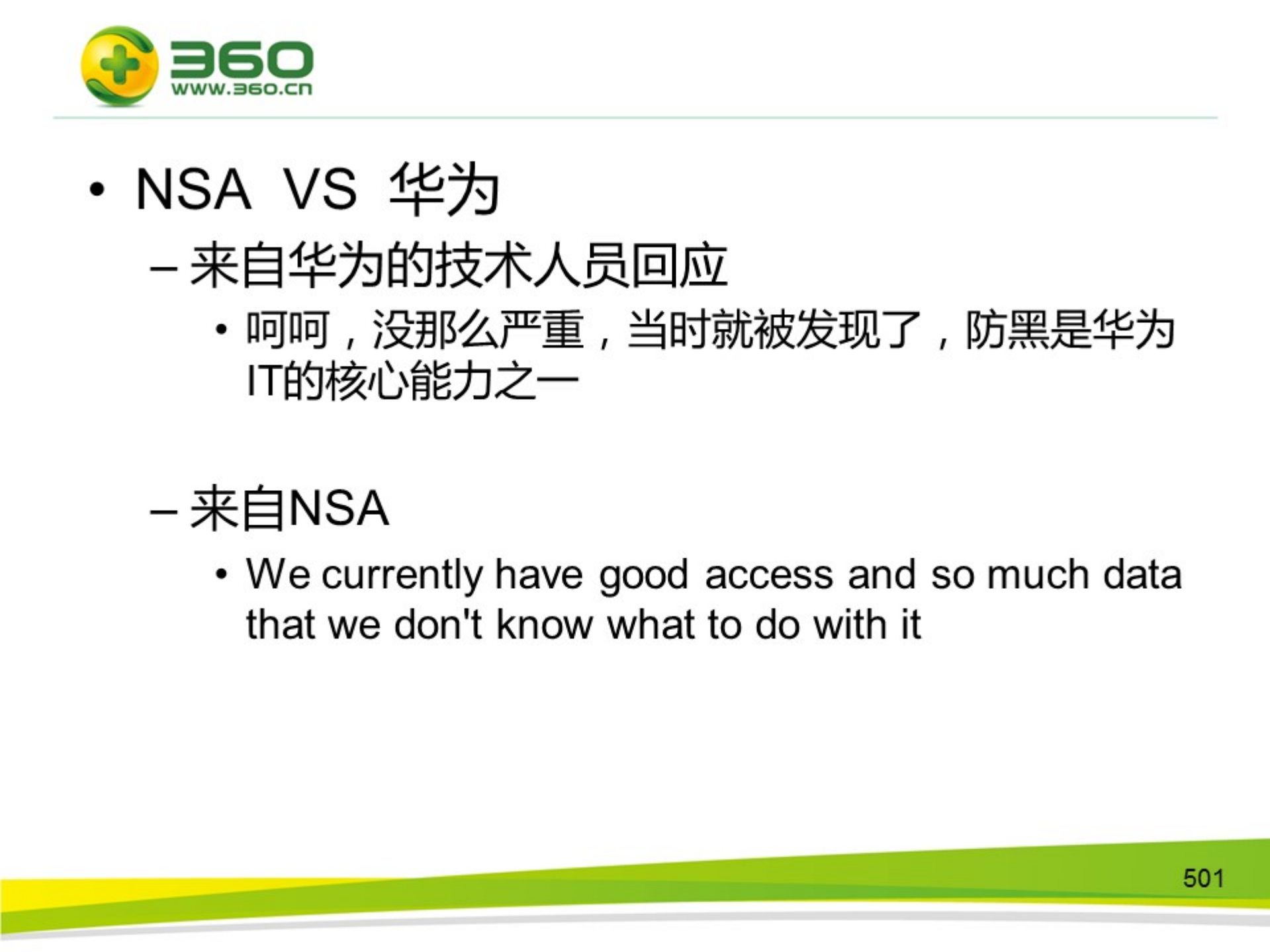 360
www.360.cn

• NSA VS 华为

– 来自华为的技术人员回应

• 呵呵，没那么严重，当时就被发现了，防黑是华为IT的核心能力之一

– 来自NSA

• We currently have good access and so much data that we don't know what to do with it

501